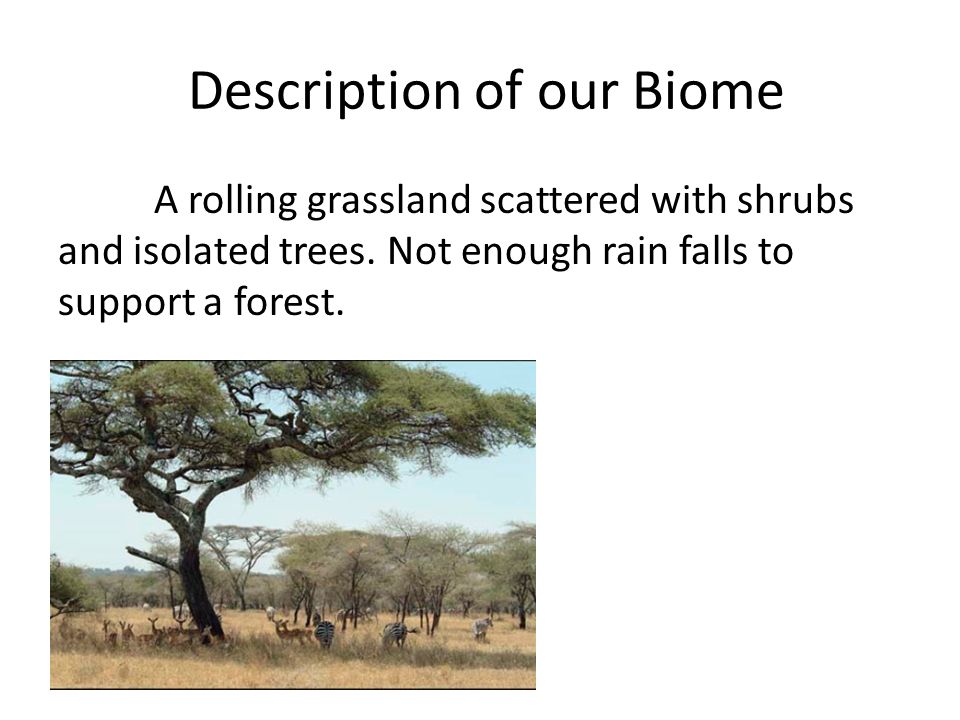 Description of our Biome

A rolling grassland scattered with shrubs and isolated trees. Not enough rain falls to support a forest.